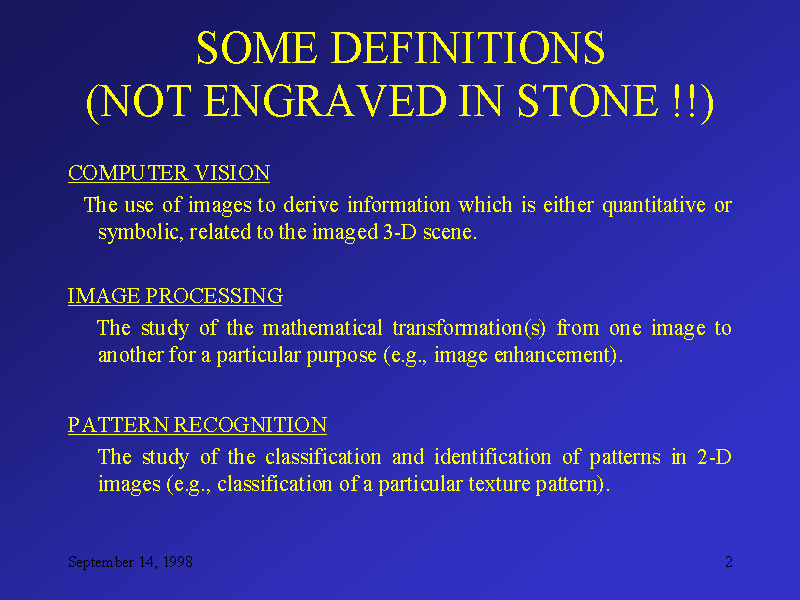 SOME DEFINITIONS
(NOT ENGRAVED IN STONE !!)

COMPUTER VISION

The use of images to derive information which is either quantitative or symbolic, related to the imaged 3-D scene.

IMAGE PROCESSING

The study of the mathematical transformation(s) from one image to another for a particular purpose (e.g., image enhancement).

PATTERN RECOGNITION

The study of the classification and identification of patterns in 2-D images (e.g., classification of a particular texture pattern).

September 14, 1998

2